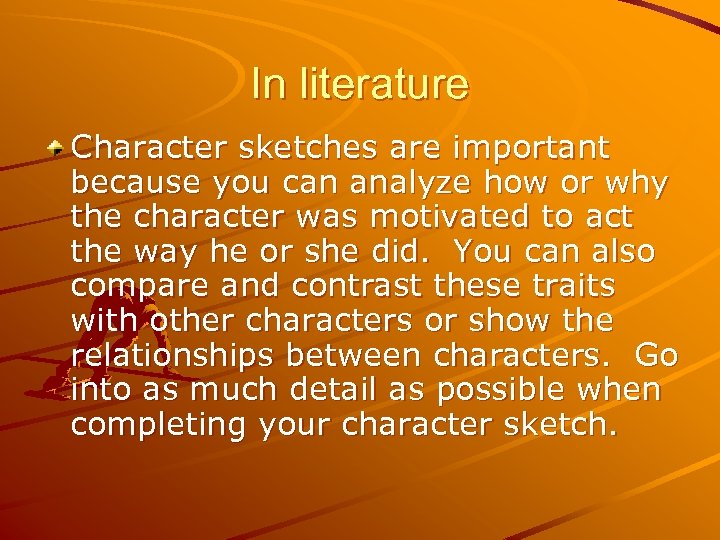 In literature

Character sketches are important because you can analyze how or why the character was motivated to act the way he or she did. You can also compare and contrast these traits with other characters or show the relationships between characters. Go into as much detail as possible when completing your character sketch.